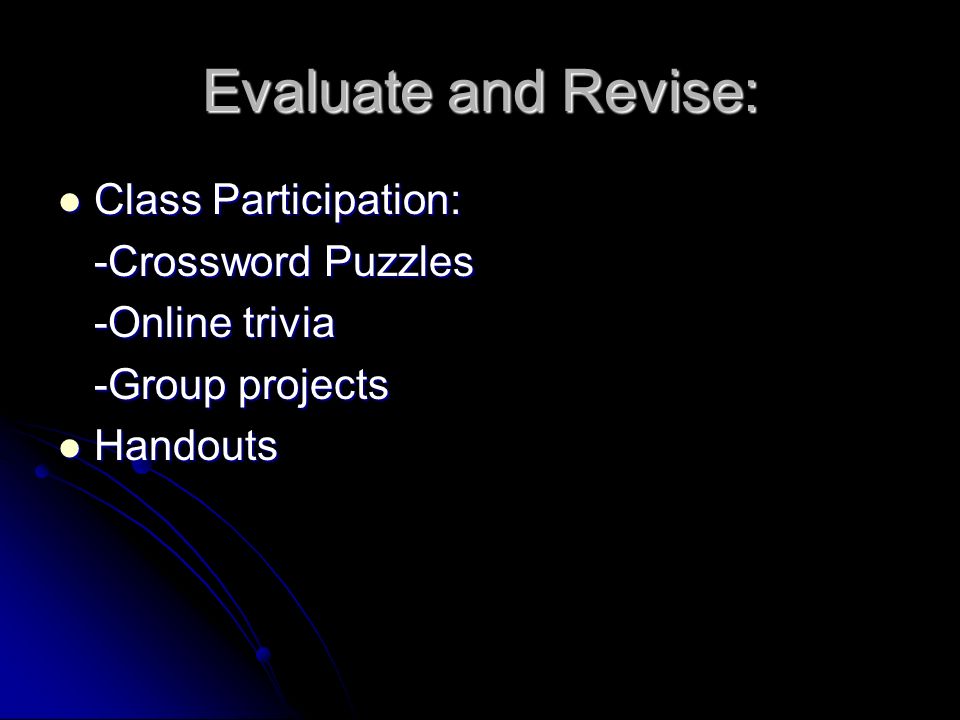 Evaluate and Revise:

- Class Participation:
  -Crossword Puzzles
  -Online trivia
  -Group projects
- Handouts